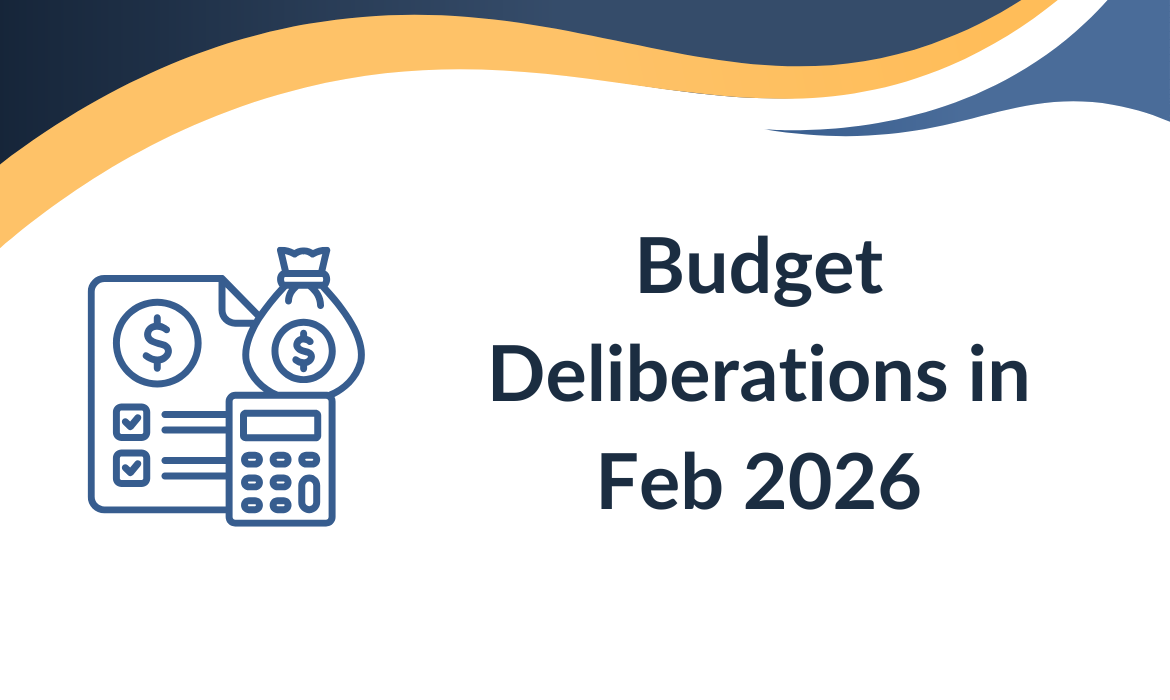 Budget Deliberations in Feb 2026